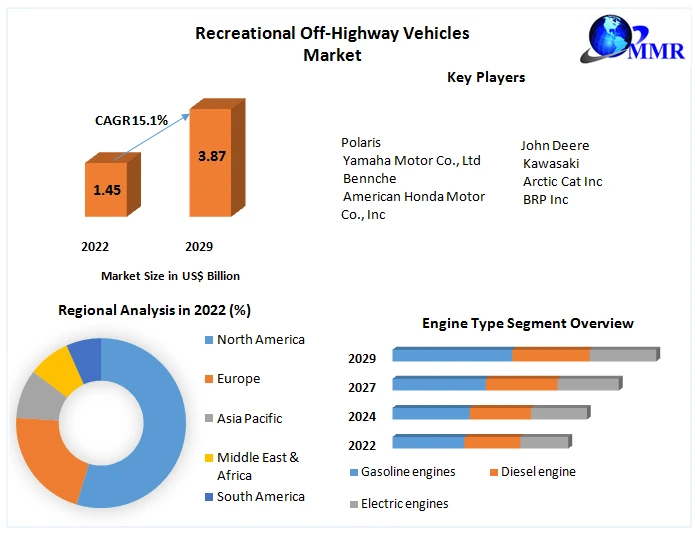 Recreational Off-Highway Vehicles Market

MMR

Key Players

CAGR 15.1%

1.45

3.87

2022

2029

Market Size in US$ Billion

Polaris
Yamaha Motor Co., Ltd
Bennche
American Honda Motor Co., Inc

John Deere
Kawasaki
Arctic Cat Inc
BRP Inc

Regional Analysis in 2022 (%)

North America
Europe
Asia Pacific
Middle East & Africa
South America

Engine Type Segment Overview

2029
2027
2024
2022

Gasoline engines
Diesel engine
Electric engines